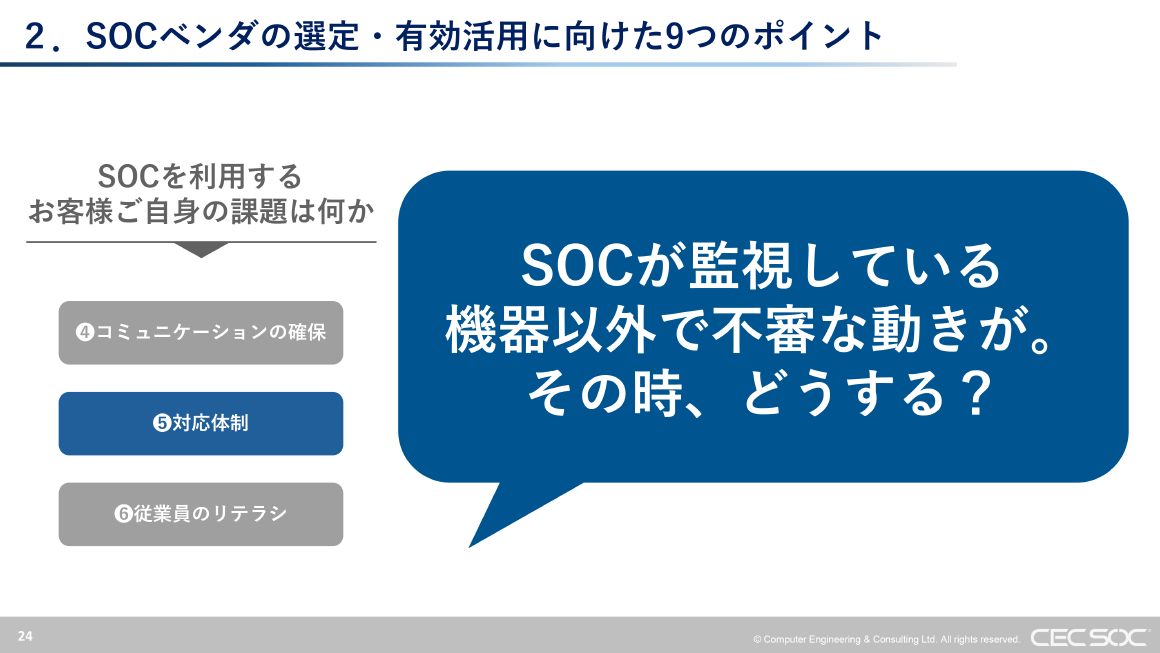 ２．SOCベンダの選定・有効活用に向けた9つのポイント

SOCを利用する
お客様ご自身の課題は何か

❹コミュニケーションの確保

❺対応体制

❻従業員のリテラシ

SOCが監視している
機器以外で不審な動きが。
その時、どうする？

24

© Computer Engineering & Consulting Ltd. All rights reserved.

CEC SOC